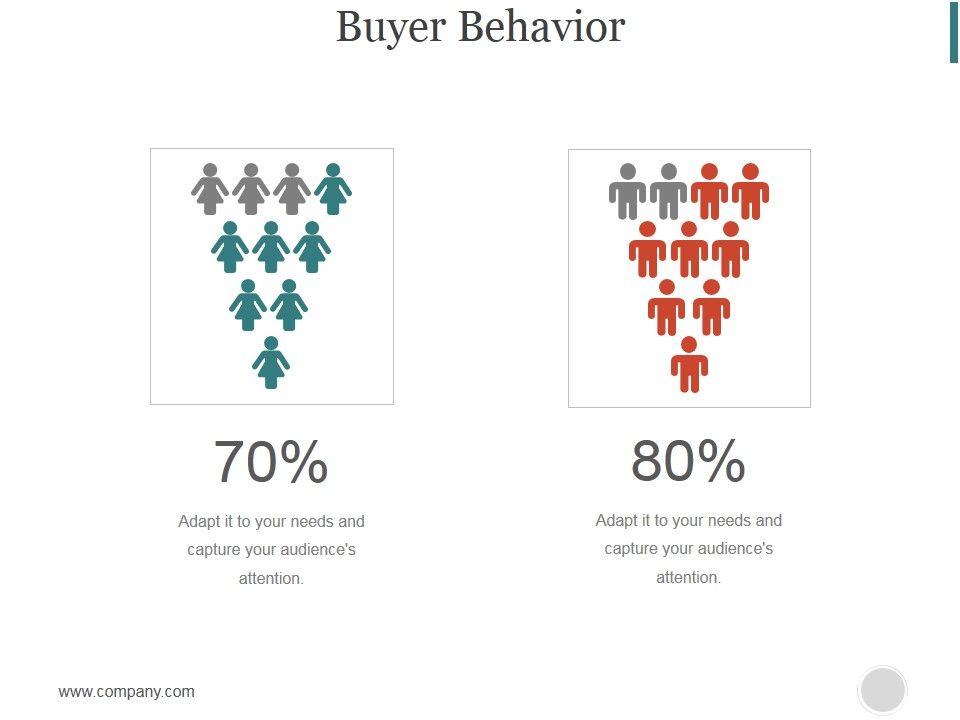 Buyer Behavior

70%

Adapt it to your needs and capture your audience's attention.

80%

Adapt it to your needs and capture your audience's attention.

www.company.com